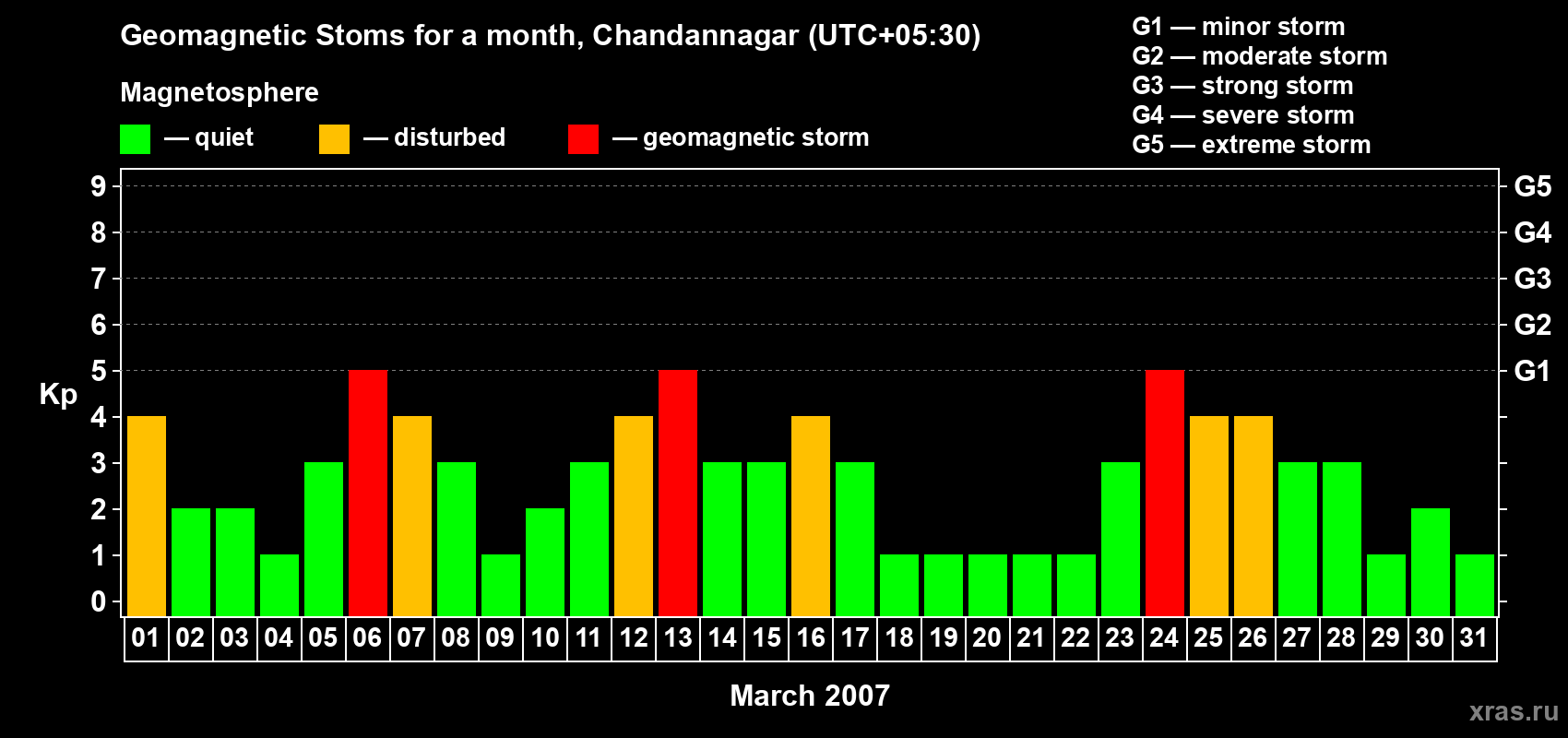 Geomagnetic Stoms for a month, Chandannagar (UTC+05:30)

Magnetosphere

— quiet — disturbed — geomagnetic storm

G1 — minor storm
G2 — moderate storm
G3 — strong storm
G4 — severe storm
G5 — extreme storm

Kp

9 8 7 6 5 4 3 2 1 0

G5 G4 G3 G2 G1

01 02 03 04 05 06 07 08 09 10 11 12 13 14 15 16 17 18 19 20 21 22 23 24 25 26 27 28 29 30 31

March 2007

xras.ru